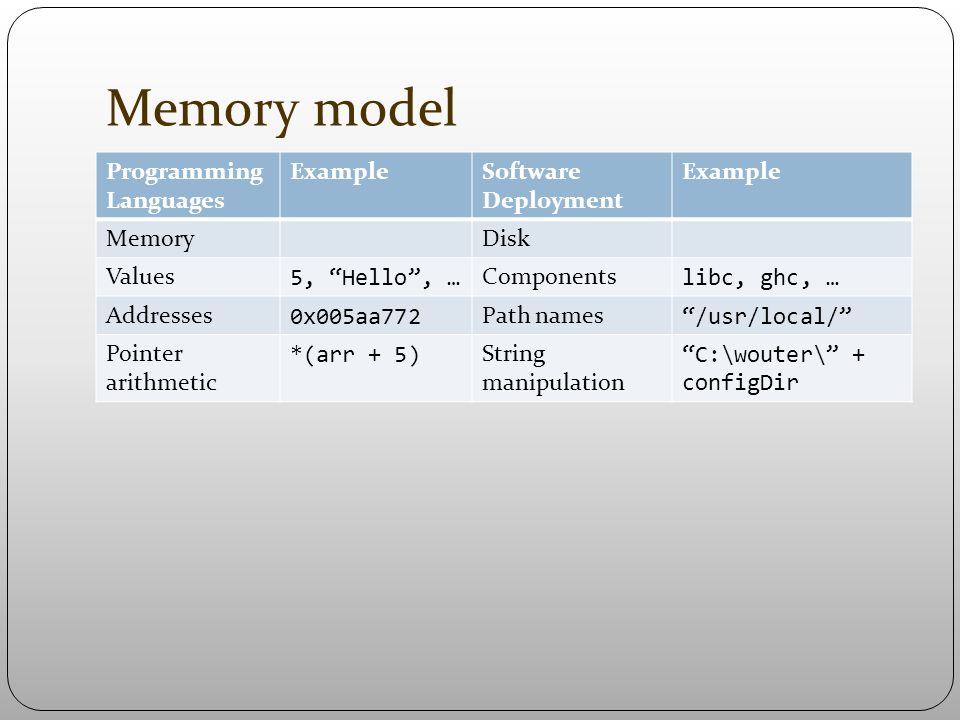 Memory model

| Programming Languages | Example | Software Deployment | Example |
|---|---|---|---|
| Memory | | Disk | |
| Values | 5, “Hello”, … | Components | libc, ghc, … |
| Addresses | 0x005aa772 | Path names | “/usr/local/” |
| Pointer arithmetic | *(arr + 5) | String manipulation | “C:\wouter\” + configDir |